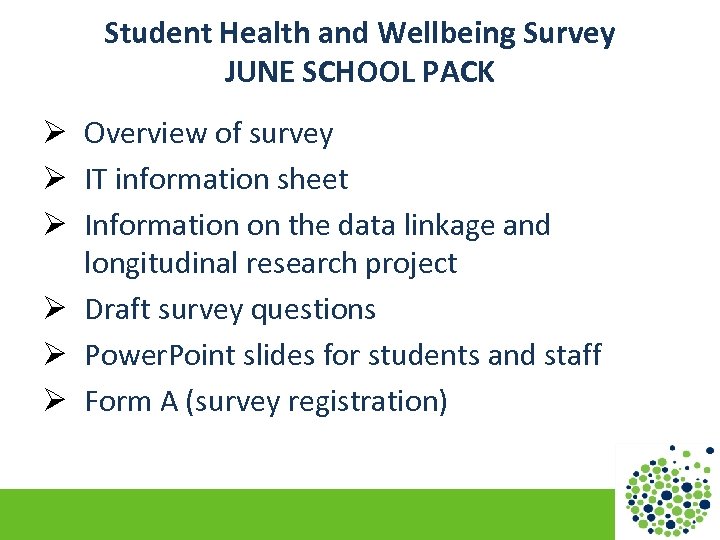 Student Health and Wellbeing Survey
JUNE SCHOOL PACK

➢ Overview of survey
➢ IT information sheet
➢ Information on the data linkage and longitudinal research project
➢ Draft survey questions
➢ PowerPoint slides for students and staff
➢ Form A (survey registration)